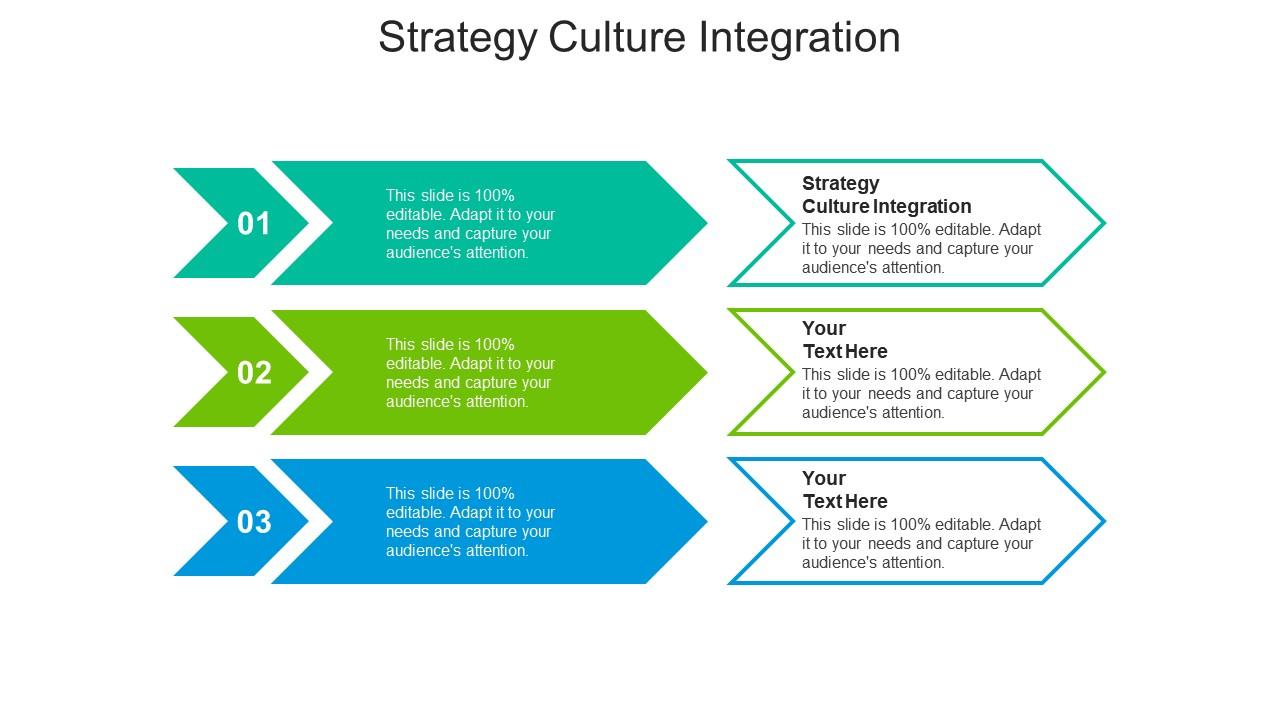 Strategy Culture Integration

01

This slide is 100% editable. Adapt it to your needs and capture your audience's attention.

Strategy Culture Integration

This slide is 100% editable. Adapt it to your needs and capture your audience's attention.

02

This slide is 100% editable. Adapt it to your needs and capture your audience's attention.

Your Text Here

This slide is 100% editable. Adapt it to your needs and capture your audience's attention.

03

This slide is 100% editable. Adapt it to your needs and capture your audience's attention.

Your Text Here

This slide is 100% editable. Adapt it to your needs and capture your audience's attention.